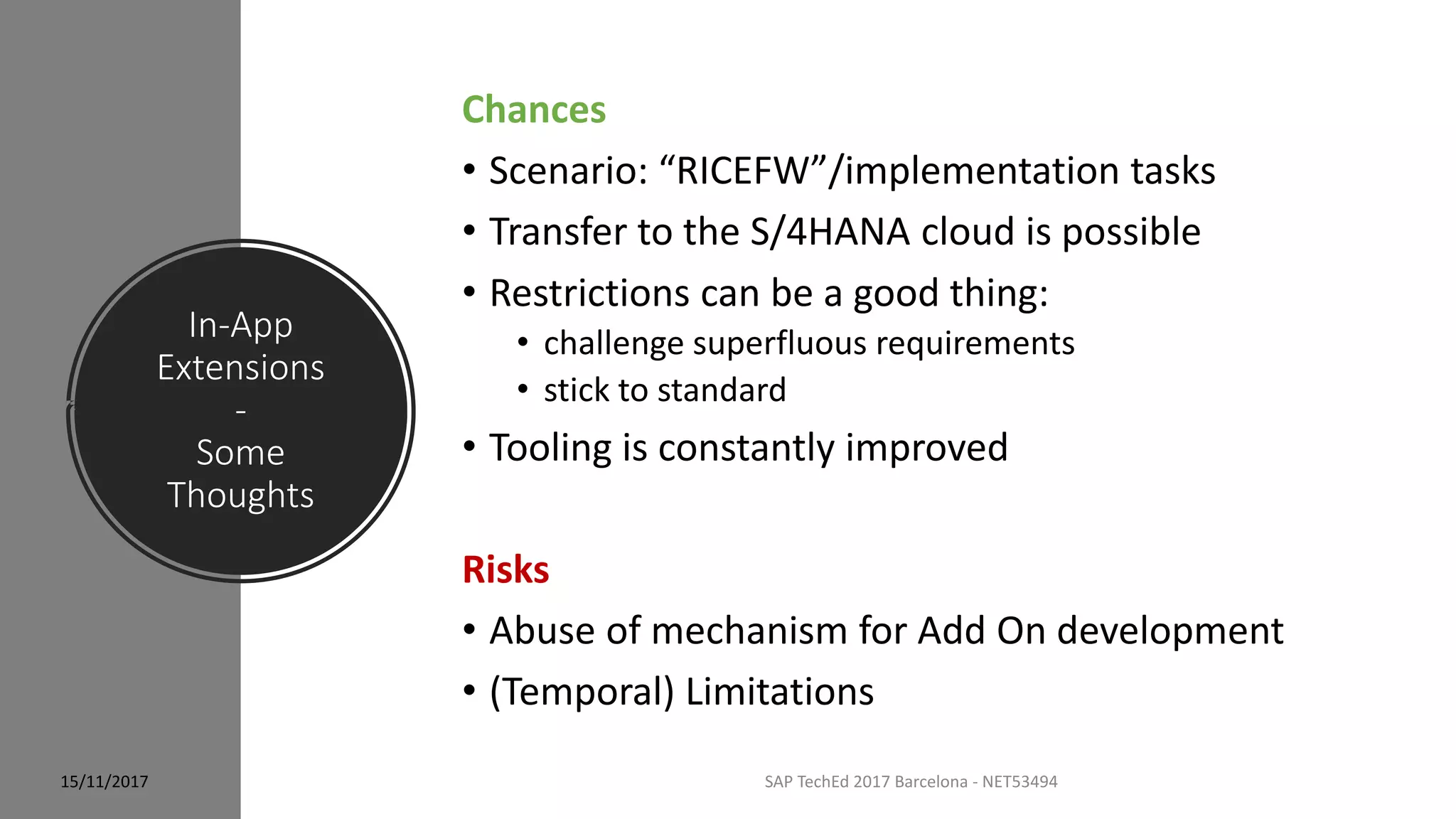 In-App Extensions
-
Some Thoughts

Chances

• Scenario: “RICEFW”/implementation tasks
• Transfer to the S/4HANA cloud is possible
• Restrictions can be a good thing:
  • challenge superfluous requirements
  • stick to standard
• Tooling is constantly improved

Risks

• Abuse of mechanism for Add On development
• (Temporal) Limitations

15/11/2017

SAP TechEd 2017 Barcelona - NET53494